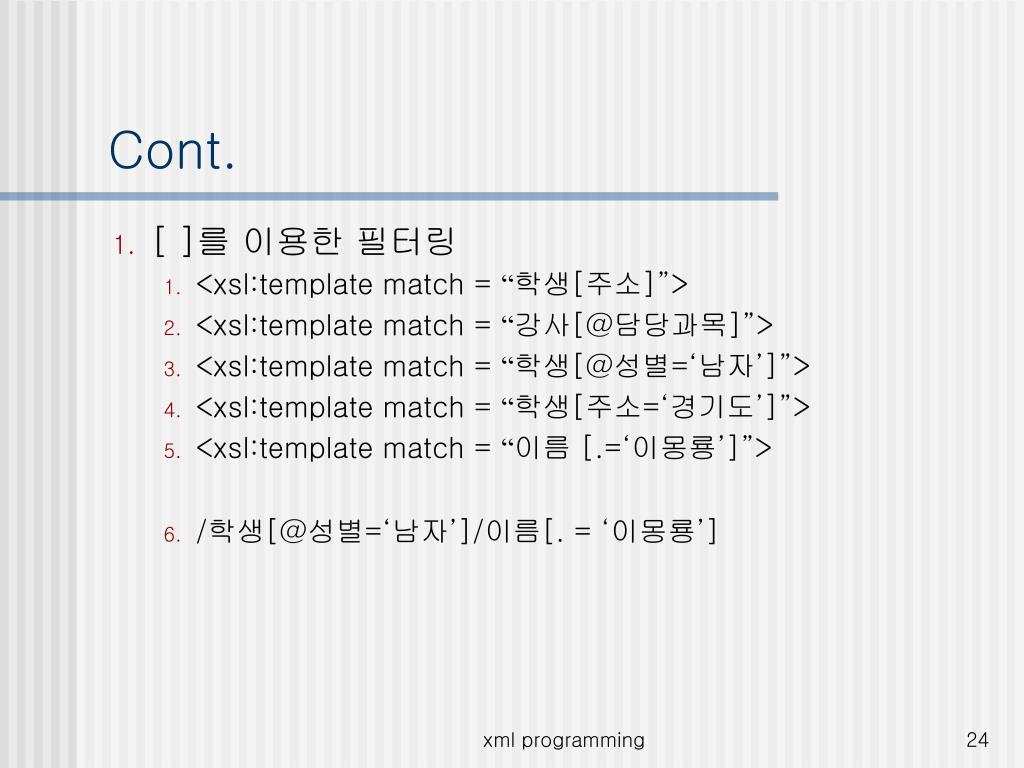 Cont.

1. [ ]를 이용한 필터링
1. <xsl:template match = “학생[주소]”>
2. <xsl:template match = “강사[@담당과목]”>
3. <xsl:template match = “학생[@성별=‘남자’]”>
4. <xsl:template match = “학생[주소=‘경기도’]”>
5. <xsl:template match = “이름 [.=‘이몽룡’]”>

6. /학생[@성별=‘남자’]/이름[. = ‘이몽룡’]

xml programming

24